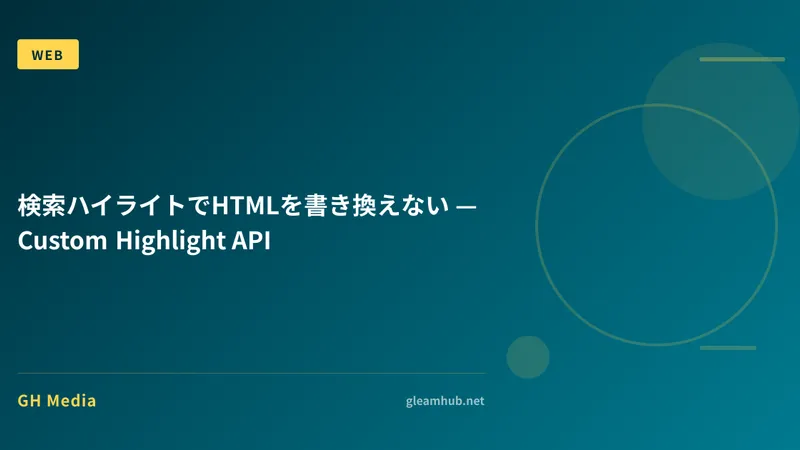 WEB

検索ハイライトでHTMLを書き換えない — Custom Highlight API

GH Media

gleamhub.net